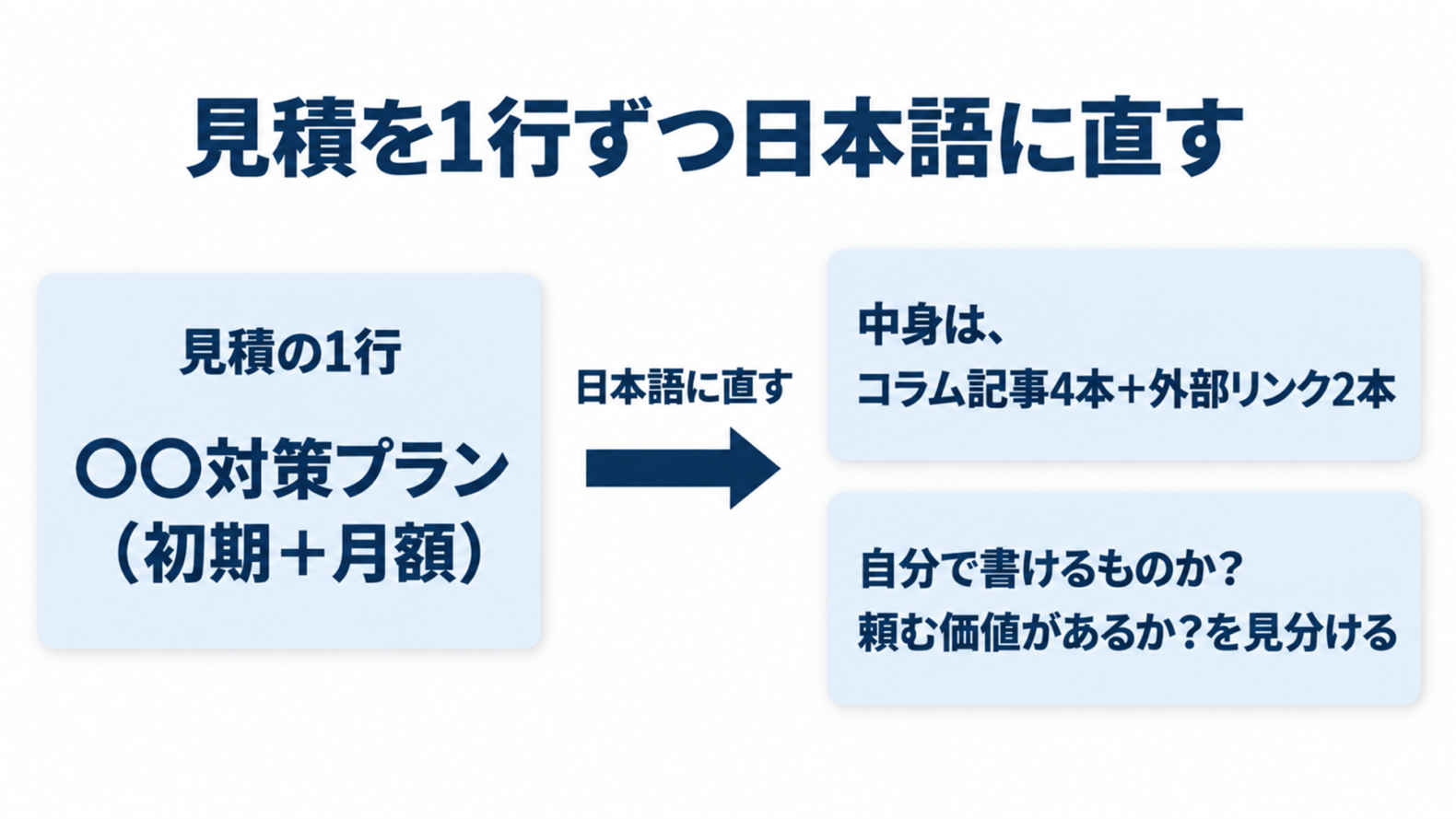 見積を1行ずつ日本語に直す

見積の1行

〇〇対策プラン
（初期＋月額）

日本語に直す

中身は、
コラム記事4本+外部リンク2本

自分で書けるものか？
頼む価値があるか？を見分ける